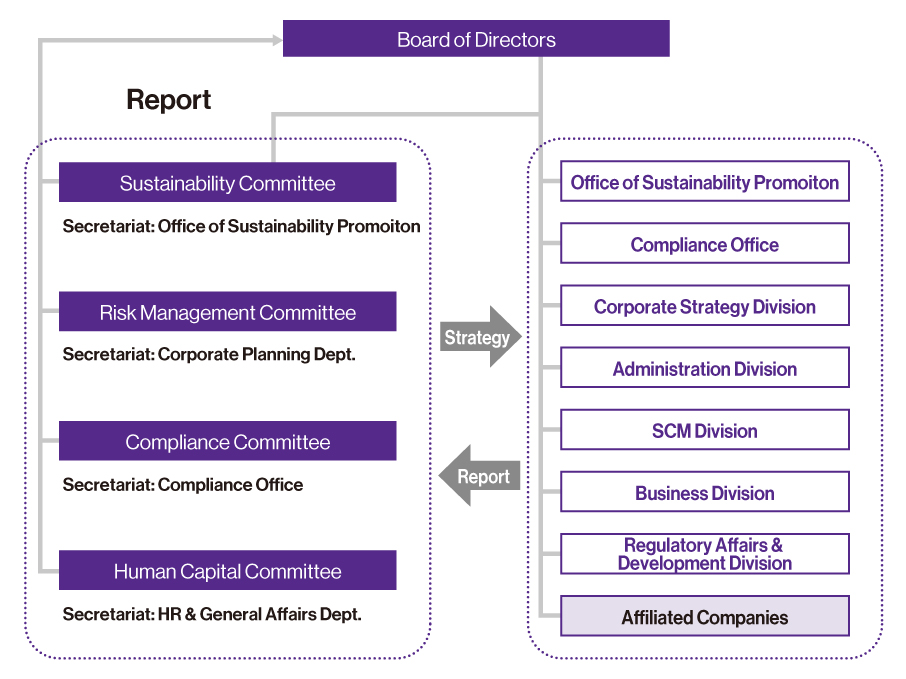 Board of Directors

Report

Sustainability Committee

Secretariat: Office of Sustainability Promoiton

Risk Management Committee

Secretariat: Corporate Planning Dept.

Compliance Committee

Secretariat: Compliance Office

Human Capital Committee

Secretariat: HR & General Affairs Dept.

Strategy

Report

Office of Sustainability Promoiton

Compliance Office

Corporate Strategy Division

Administration Division

SCM Division

Business Division

Regulatory Affairs & Development Division

Affiliated Companies